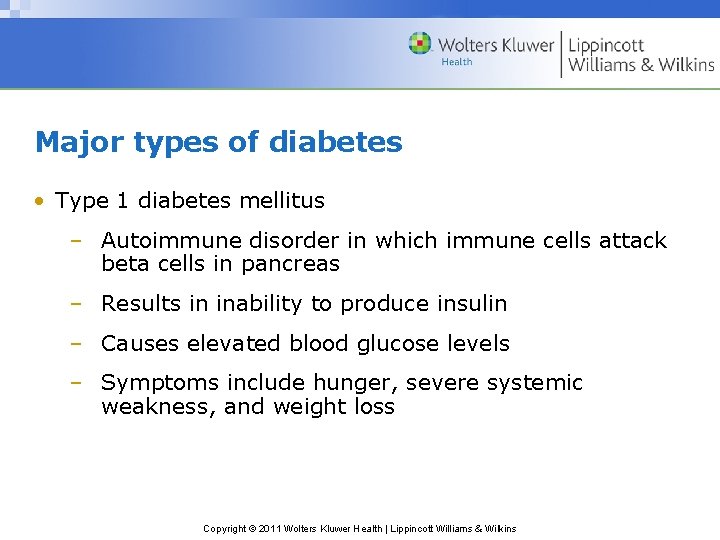 Wolters Kluwer
Health
Lippincott
Williams & Wilkins

Major types of diabetes

• Type 1 diabetes mellitus
– Autoimmune disorder in which immune cells attack beta cells in pancreas
– Results in inability to produce insulin
– Causes elevated blood glucose levels
– Symptoms include hunger, severe systemic weakness, and weight loss

Copyright © 2011 Wolters Kluwer Health | Lippincott Williams & Wilkins